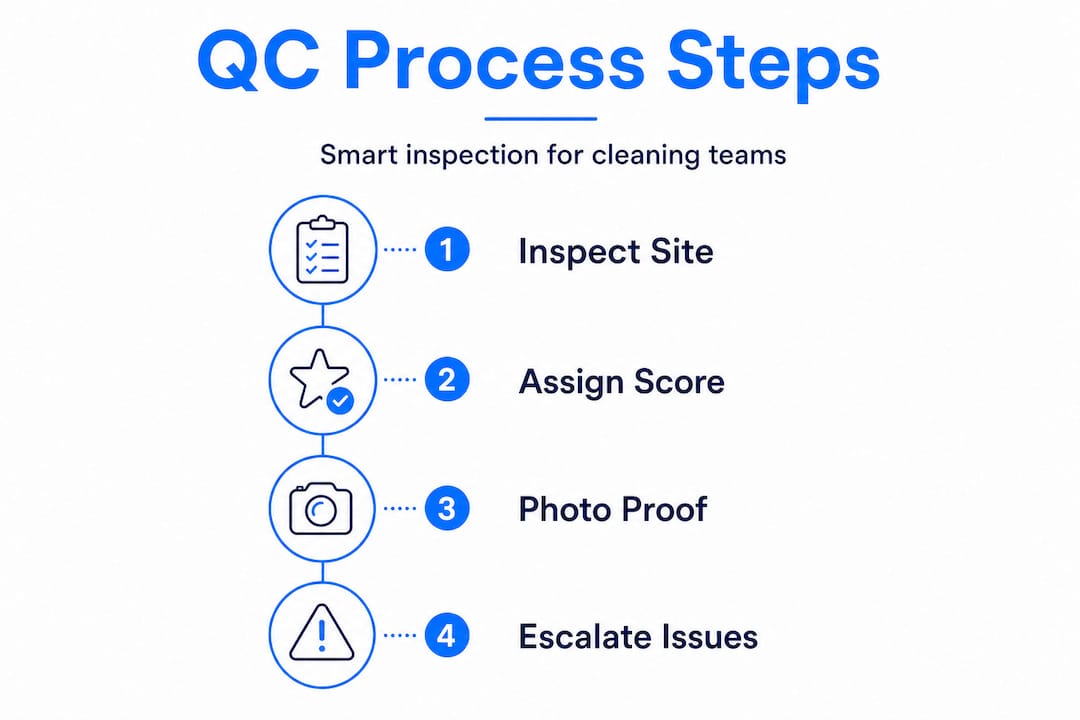 QC Process Steps

Smart inspection for cleaning teams

1 Inspect Site

2 Assign Score

3 Photo Proof

4 Escalate Issues